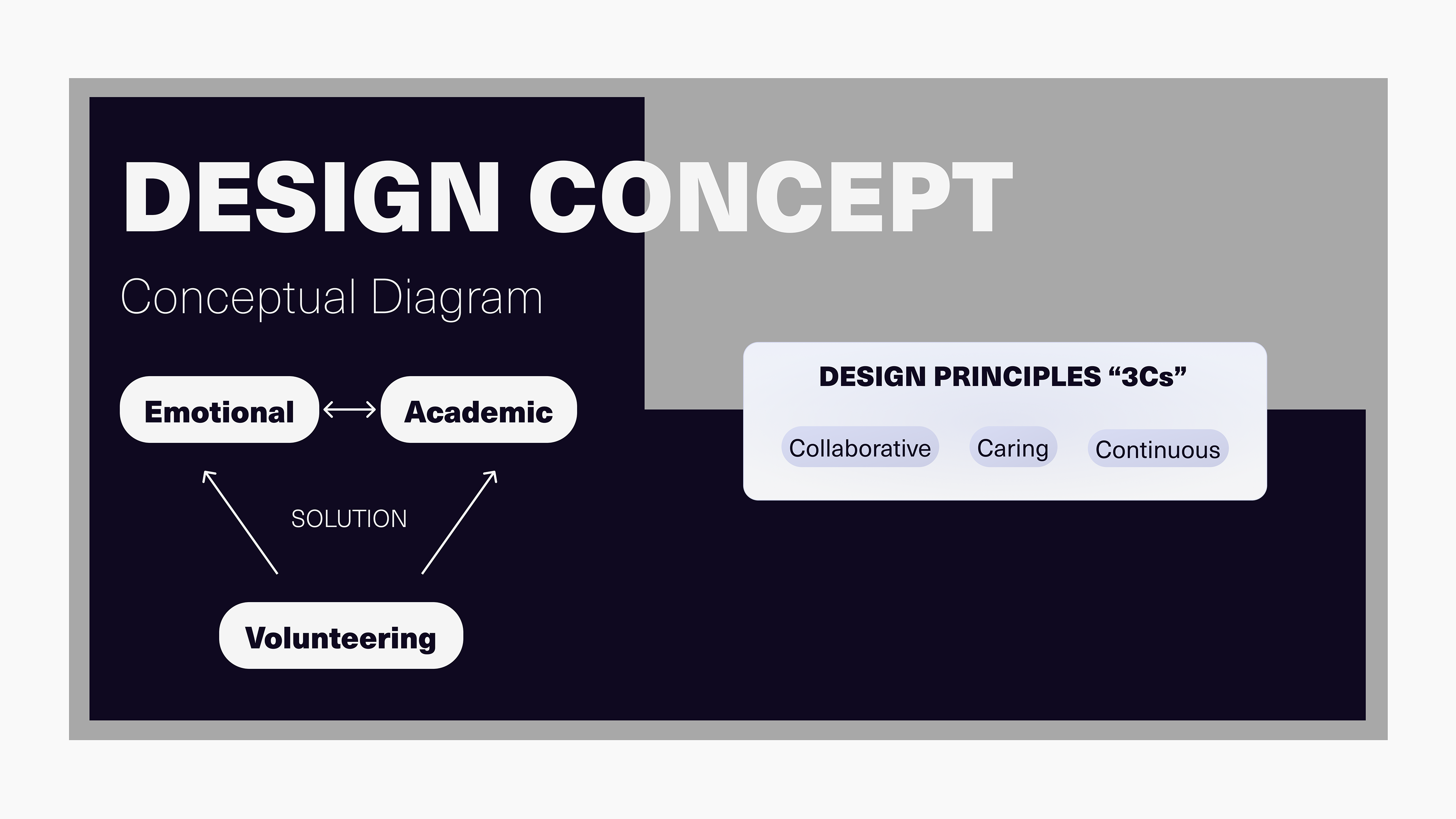 DESIGN CONCEPT

Conceptual Diagram

Emotional

Academic

SOLUTION

Volunteering

DESIGN PRINCIPLES “3Cs”

Collaborative

Caring

Continuous